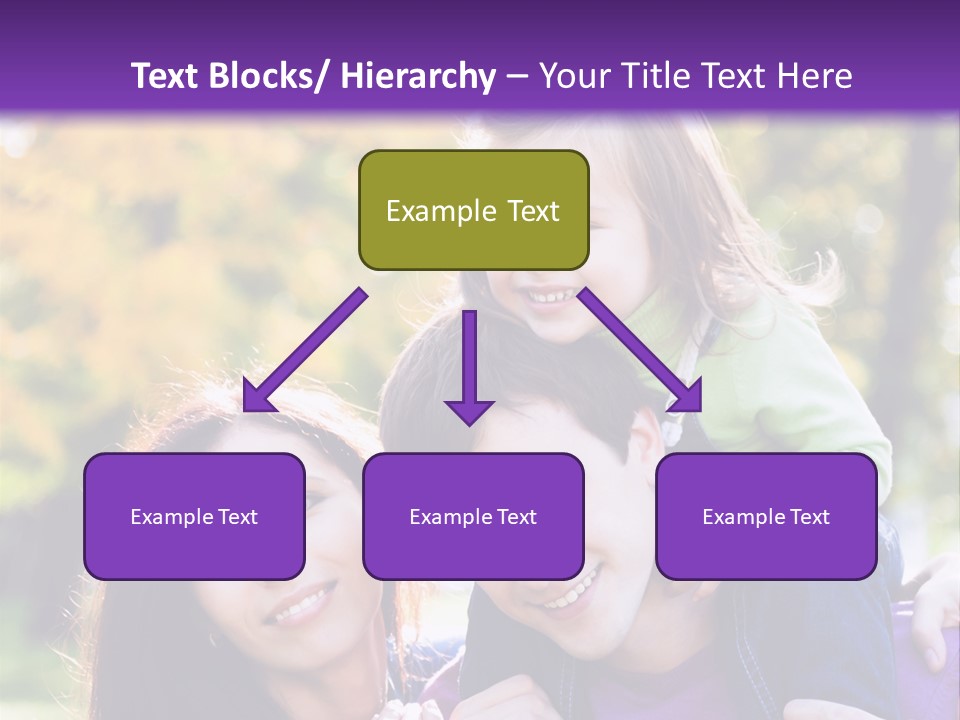 Text Blocks/ Hierarchy – Your Title Text Here

Example Text

Example Text

Example Text

Example Text